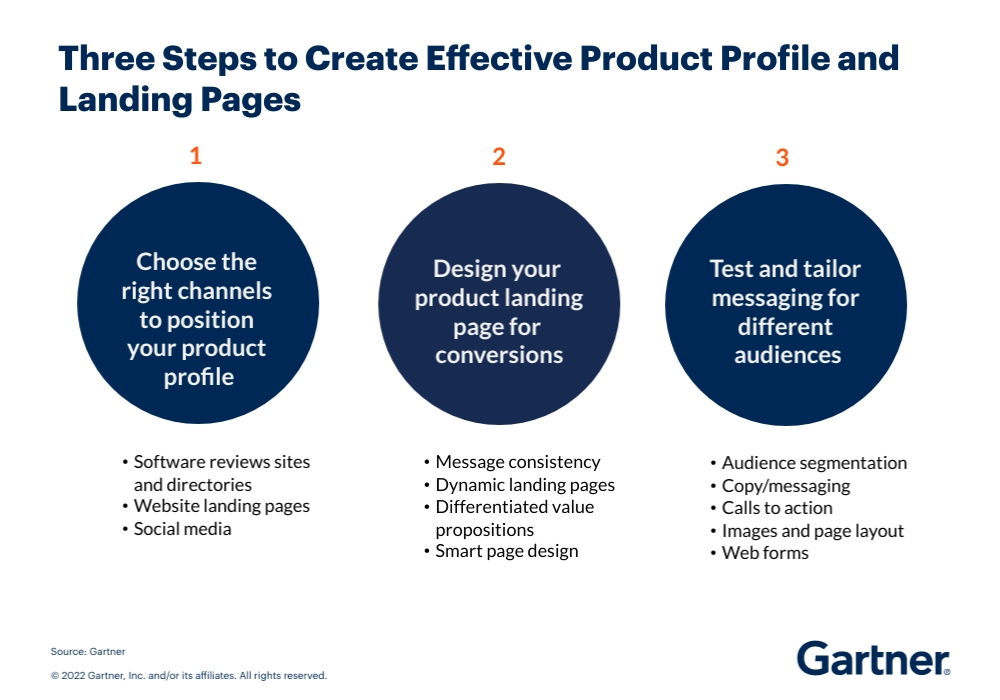 Three Steps to Create Effective Product Profile and Landing Pages

1

Choose the right channels to position your product profile

• Software reviews sites and directories
• Website landing pages
• Social media

2

Design your product landing page for conversions

• Message consistency
• Dynamic landing pages
• Differentiated value propositions
• Smart page design

3

Test and tailor messaging for different audiences

• Audience segmentation
• Copy/messaging
• Calls to action
• Images and page layout
• Web forms

Source: Gartner

© 2022 Gartner, Inc. and/or its affiliates. All rights reserved.

Gartner®